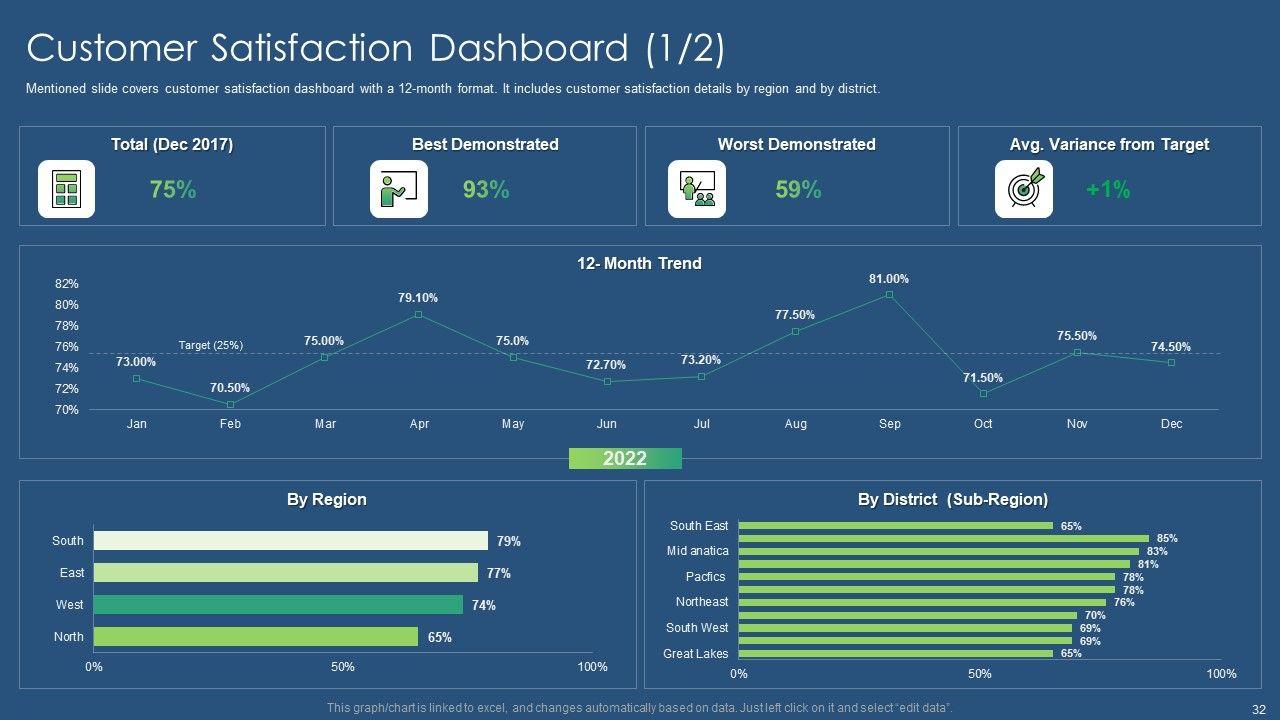 Customer Satisfaction Dashboard (1/2)

Mentioned slide covers customer satisfaction dashboard with a 12-month format. It includes customer satisfaction details by region and by district.

Total (Dec 2017)
75%

Best Demonstrated
93%

Worst Demonstrated
59%

Avg. Variance from Target
+1%

12- Month Trend

82%
80%
78%
76%
74%
72%
70%

Target (25%)

73.00%
70.50%
75.00%
79.10%
75.0%
72.70%
73.20%
77.50%
81.00%
71.50%
75.50%
74.50%

Jan Feb Mar Apr May Jun Jul Aug Sep Oct Nov Dec

2022

By Region

South 79%
East 77%
West 74%
North 65%

0% 50% 100%

By District (Sub-Region)

South East 65%
85%
Mid anatica 83%
81%
Pacfics 78%
78%
Northeast 76%
70%
South West 69%
69%
Great Lakes 65%

0% 50% 100%

This graph/chart is linked to excel, and changes automatically based on data. Just left click on it and select "edit data".

32